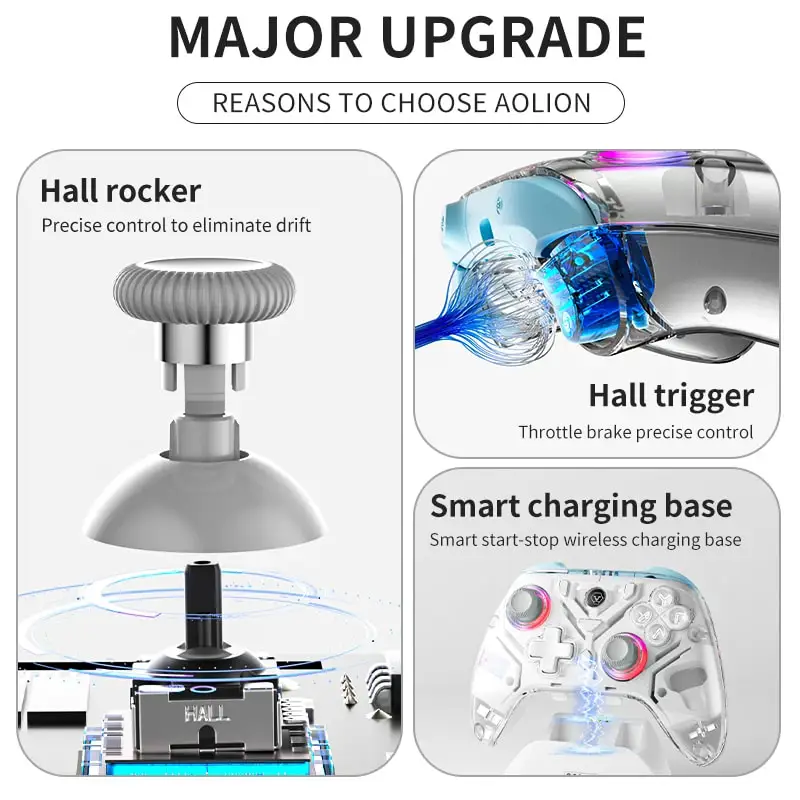 MAJOR UPGRADE

REASONS TO CHOOSE AOLION

Hall rocker

Precise control to eliminate drift

HALL

Hall trigger

Throttle brake precise control

Smart charging base

Smart start-stop wireless charging base